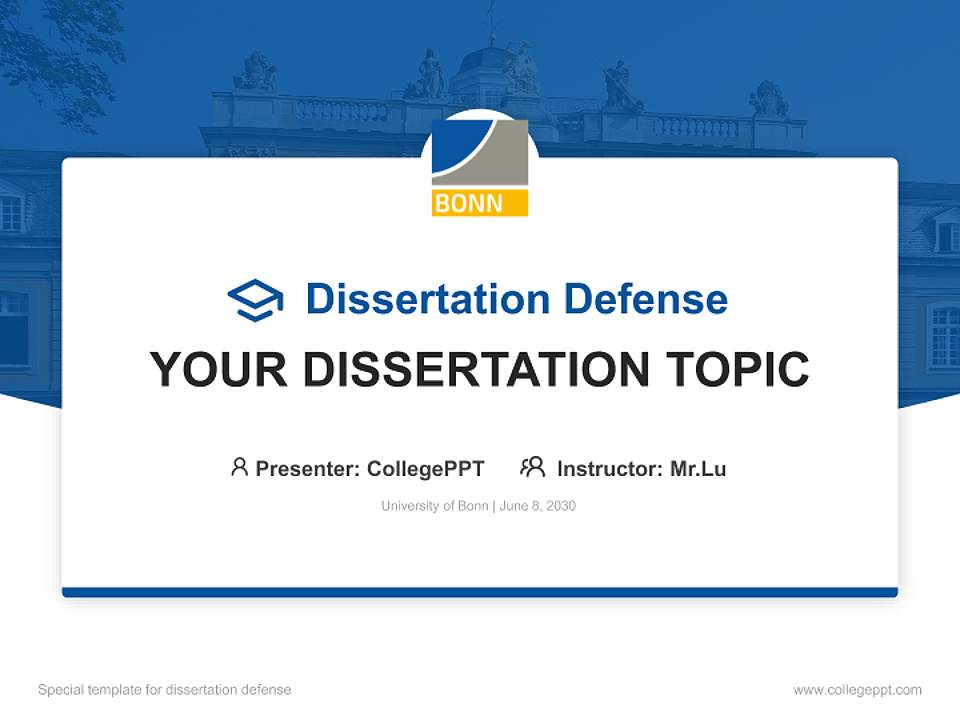 BONN

Dissertation Defense

YOUR DISSERTATION TOPIC

Presenter: CollegePPT Instructor: Mr.Lu

University of Bonn | June 8, 2030

Special template for dissertation defense

www.collegeppt.com